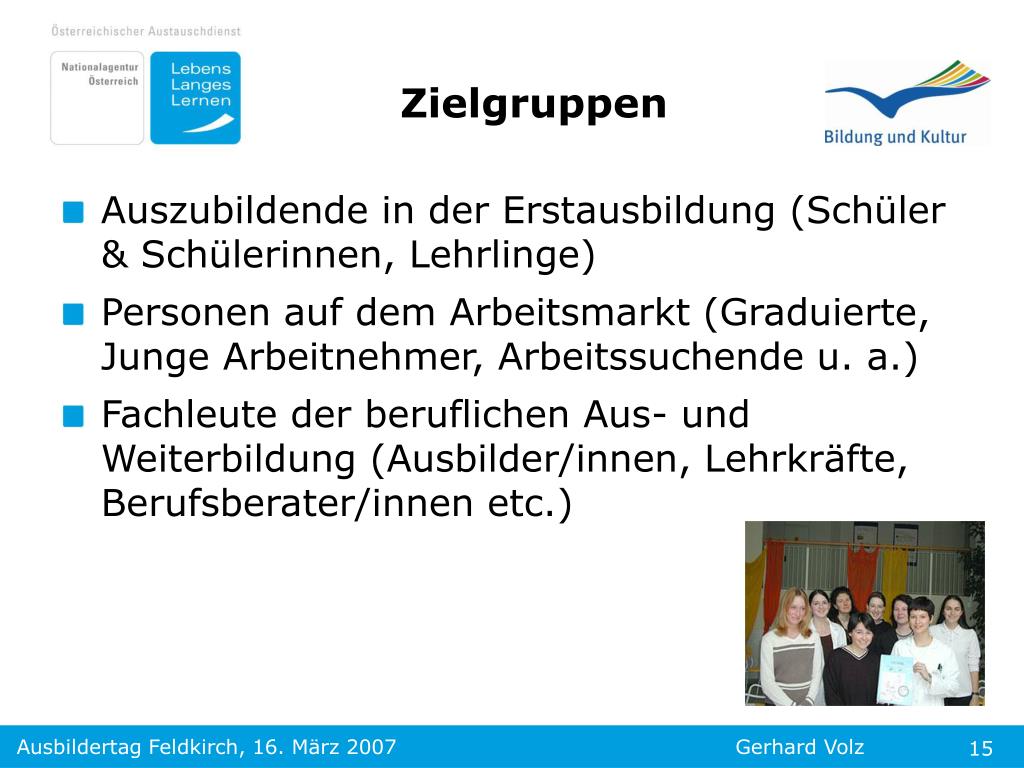 Österreichischer Austauschdienst

Nationalagentur Österreich

Lebens Langes Lernen

Zielgruppen

Bildung und Kultur

Auszubildende in der Erstausbildung (Schüler & Schülerinnen, Lehrlinge)

Personen auf dem Arbeitsmarkt (Graduierte, Junge Arbeitnehmer, Arbeitssuchende u. a.)

Fachleute der beruflichen Aus- und Weiterbildung (Ausbilder/innen, Lehrkräfte, Berufsberater/innen etc.)

Ausbildertag Feldkirch, 16. März 2007

Gerhard Volz

15